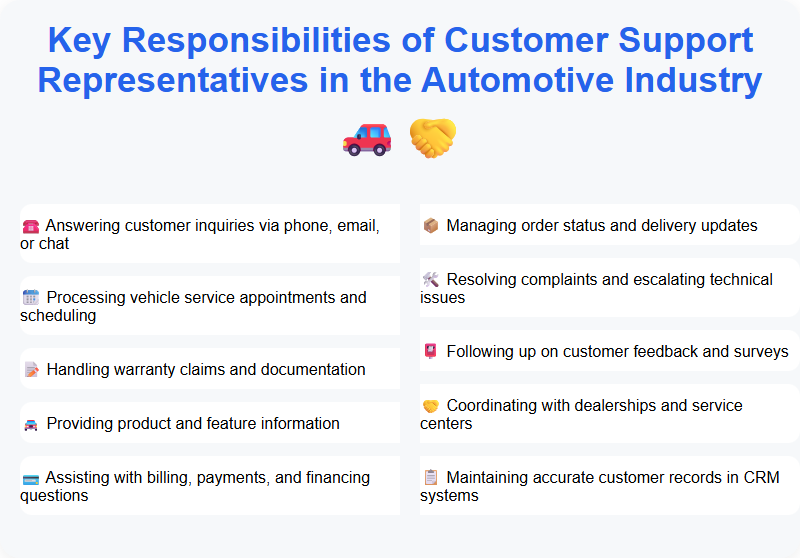 Key Responsibilities of Customer Support Representatives in the Automotive Industry

🚗 🤝

☎️ Answering customer inquiries via phone, email, or chat

🗓️ Processing vehicle service appointments and scheduling

📝 Handling warranty claims and documentation

🚘 Providing product and feature information

💳 Assisting with billing, payments, and financing questions

📦 Managing order status and delivery updates

🛠️ Resolving complaints and escalating technical issues

📮 Following up on customer feedback and surveys

🤝 Coordinating with dealerships and service centers

📋 Maintaining accurate customer records in CRM systems